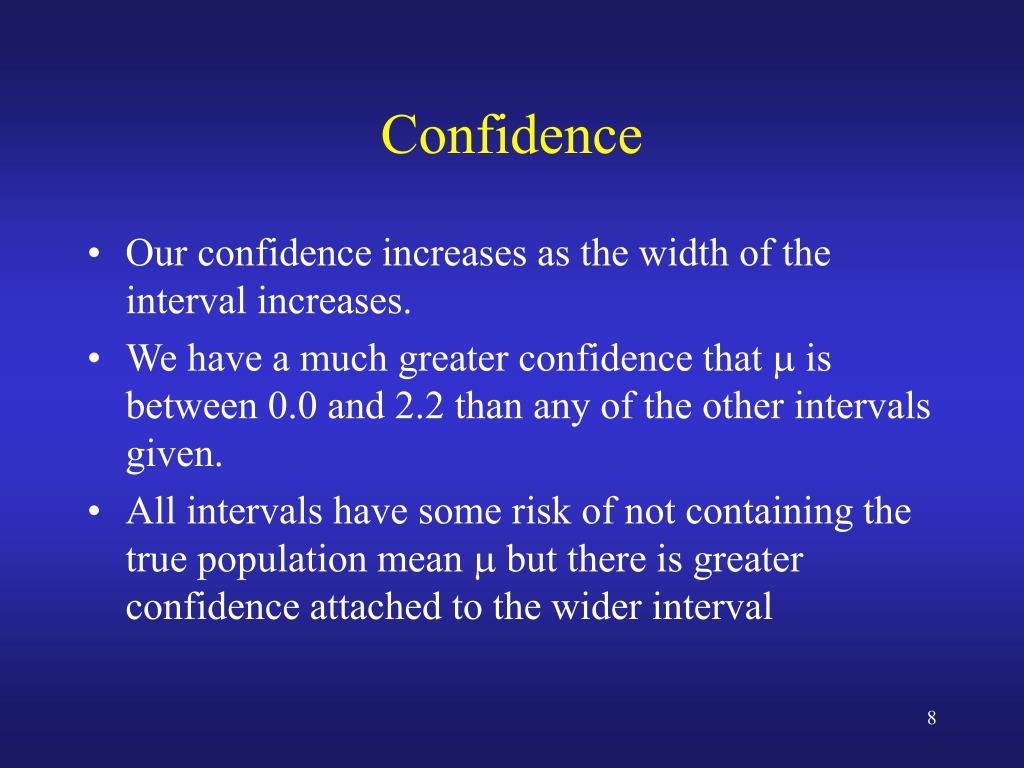 Confidence

• Our confidence increases as the width of the interval increases.

• We have a much greater confidence that $\mu$ is between 0.0 and 2.2 than any of the other intervals given.

• All intervals have some risk of not containing the true population mean $\mu$ but there is greater confidence attached to the wider interval

8